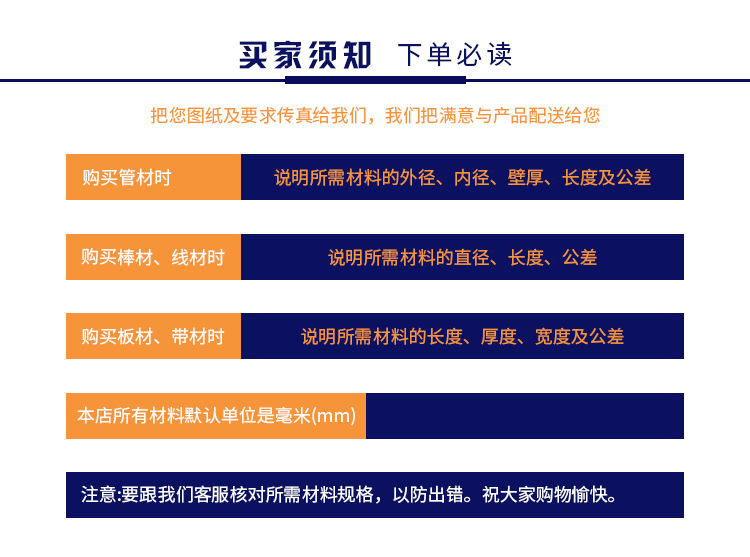 买家须知 下单必读

把您图纸及要求传真给我们，我们把满意与产品配送给您

购买管材时 说明所需材料的外径、内径、壁厚、长度及公差

购买棒材、线材时 说明所需材料的直径、长度、公差

购买板材、带材时 说明所需材料的长度、厚度、宽度及公差

本店所有材料默认单位是毫米(mm)

注意:要跟我们客服核对所需材料规格，以防出错。祝大家购物愉快。